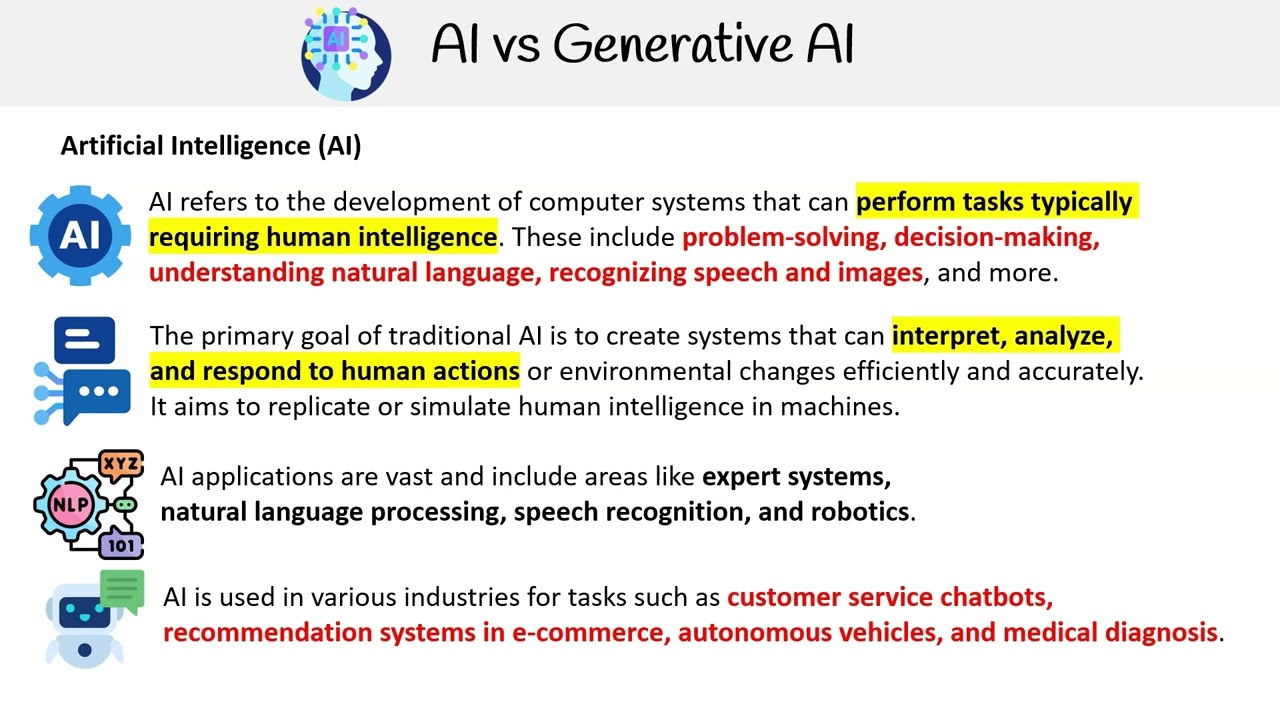 AI vs Generative AI

Artificial Intelligence (AI)

AI

AI refers to the development of computer systems that can perform tasks typically requiring human intelligence. These include problem-solving, decision-making, understanding natural language, recognizing speech and images, and more.

The primary goal of traditional AI is to create systems that can interpret, analyze, and respond to human actions or environmental changes efficiently and accurately. It aims to replicate or simulate human intelligence in machines.

XYZ NLP 101

AI applications are vast and include areas like expert systems, natural language processing, speech recognition, and robotics.

AI is used in various industries for tasks such as customer service chatbots, recommendation systems in e-commerce, autonomous vehicles, and medical diagnosis.